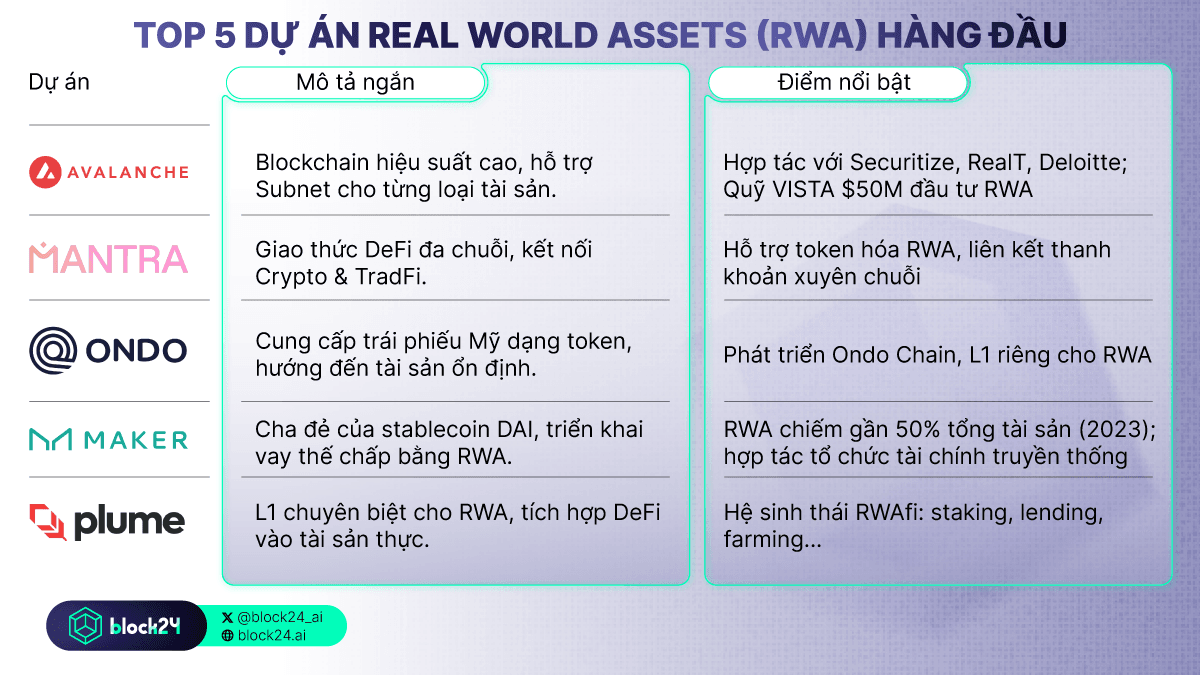 TOP 5 DỰ ÁN REAL WORLD ASSETS (RWA) HÀNG ĐẦU

| Dự án | Mô tả ngắn | Điểm nổi bật |
|---|---|---|
| AVALANCHE | Blockchain hiệu suất cao, hỗ trợ Subnet cho từng loại tài sản. | Hợp tác với Securitize, RealT, Deloitte; Quỹ VISTA $50M đầu tư RWA |
| MANTRA | Giao thức DeFi đa chuỗi, kết nối Crypto & TradFi. | Hỗ trợ token hóa RWA, liên kết thanh khoản xuyên chuỗi |
| ONDO | Cung cấp trái phiếu Mỹ dạng token, hướng đến tài sản ổn định. | Phát triển Ondo Chain, L1 riêng cho RWA |
| MAKER | Cha đẻ của stablecoin DAI, triển khai vay thế chấp bằng RWA. | RWA chiếm gần 50% tổng tài sản (2023); hợp tác tổ chức tài chính truyền thống |
| plume | L1 chuyên biệt cho RWA, tích hợp DeFi vào tài sản thực. | Hệ sinh thái RWAfi: staking, lending, farming... |

block24
@block24_ai
block24.ai